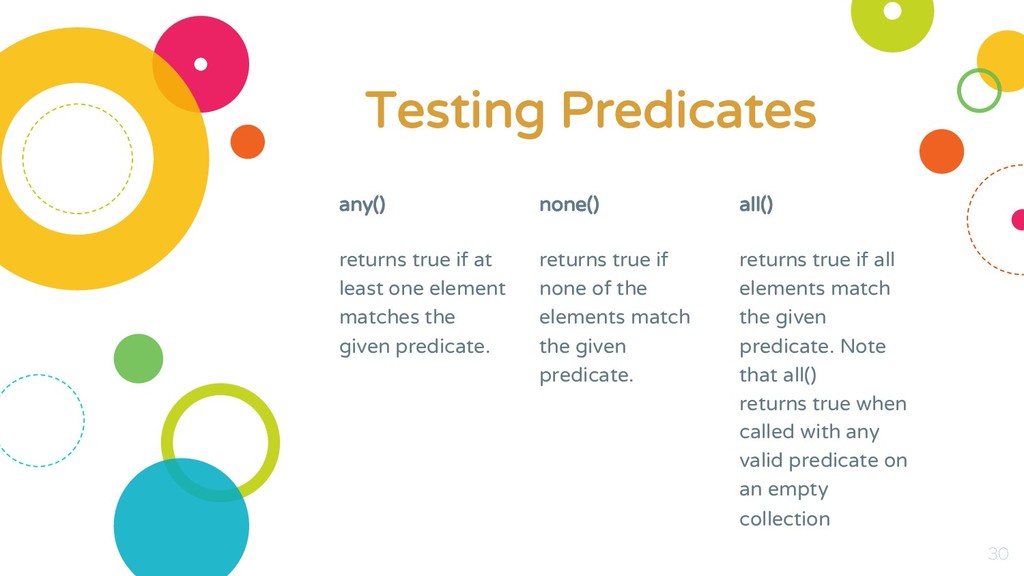 Testing Predicates

any()

returns true if at least one element matches the given predicate.

none()

returns true if none of the elements match the given predicate.

all()

returns true if all elements match the given predicate. Note that all() returns true when called with any valid predicate on an empty collection

30